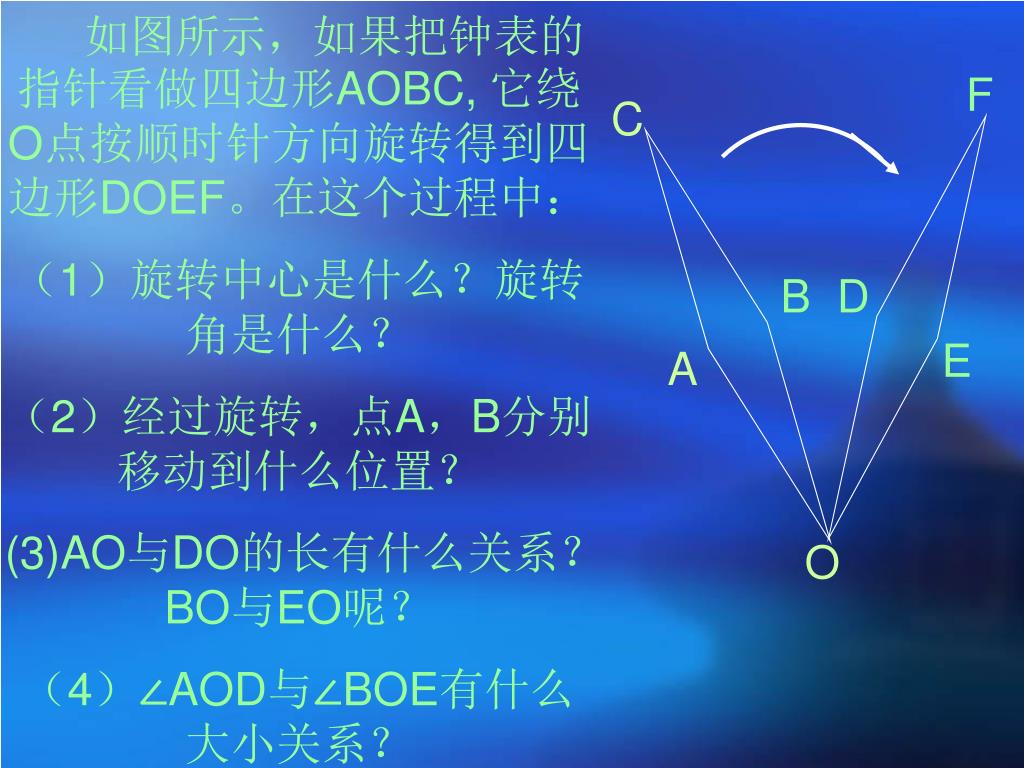 如图所示，如果把钟表的指针看做四边形AOBC, 它绕O点按顺时针方向旋转得到四边形DOEF。在这个过程中：

（1）旋转中心是什么？旋转角是什么？

（2）经过旋转，点A，B分别移动到什么位置？

(3)AO与DO的长有什么关系？BO与EO呢？

（4）∠AOD与∠BOE有什么大小关系？

C

F

B D

A

E

O